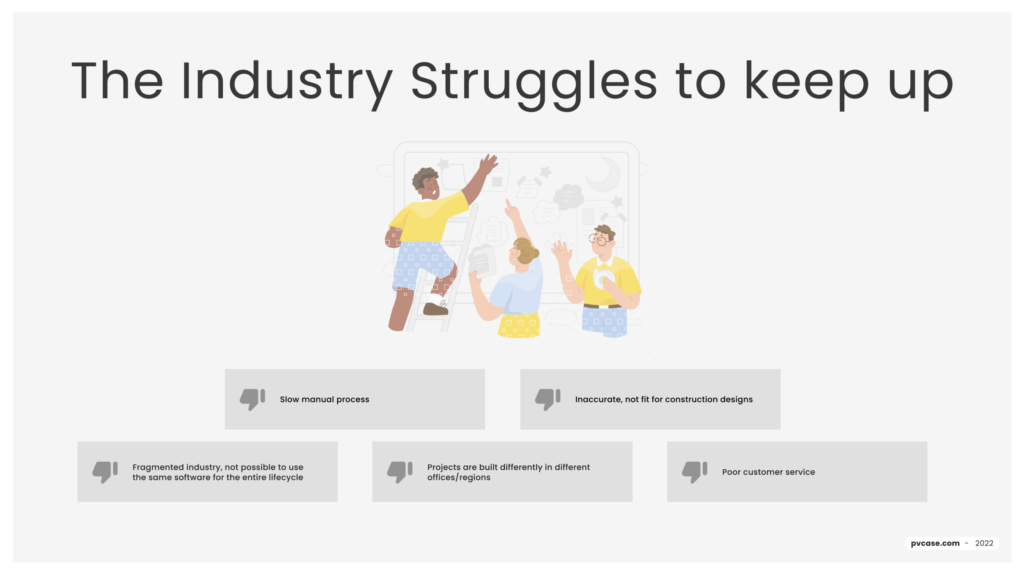 The Industry Struggles to keep up

Slow manual process

Inaccurate, not fit for construction designs

Fragmented industry, not possible to use the same software for the entire lifecycle

Projects are built differently in different offices/regions

Poor customer service

pvcase.com - 2022